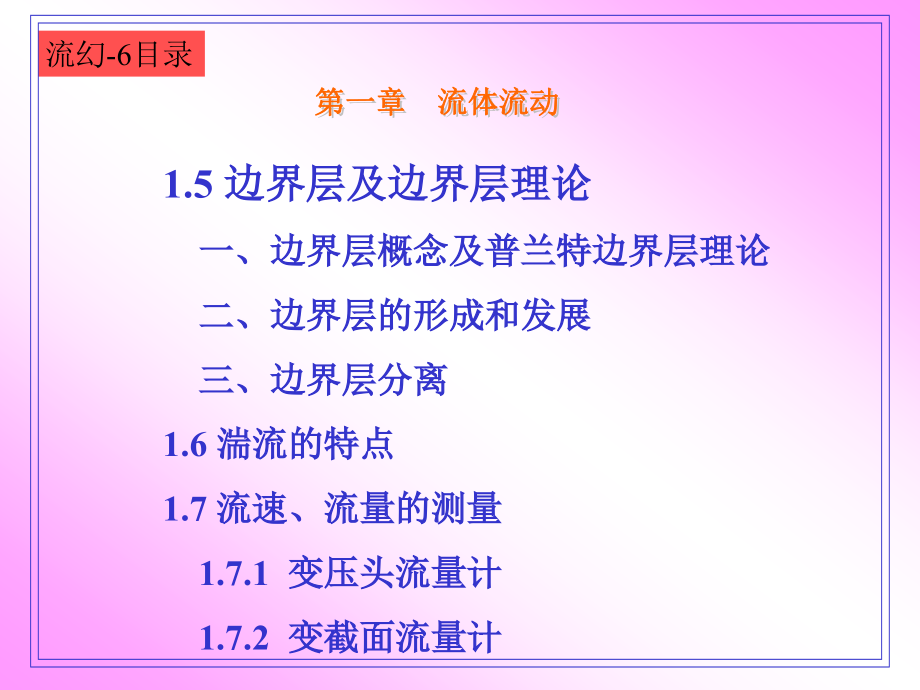 流幻-6目录

第一章　流体流动

1.5 边界层及边界层理论

一、边界层概念及普兰特边界层理论

二、边界层的形成和发展

三、边界层分离

1.6 湍流的特点

1.7 流速、流量的测量

1.7.1 变压头流量计

1.7.2 变截面流量计